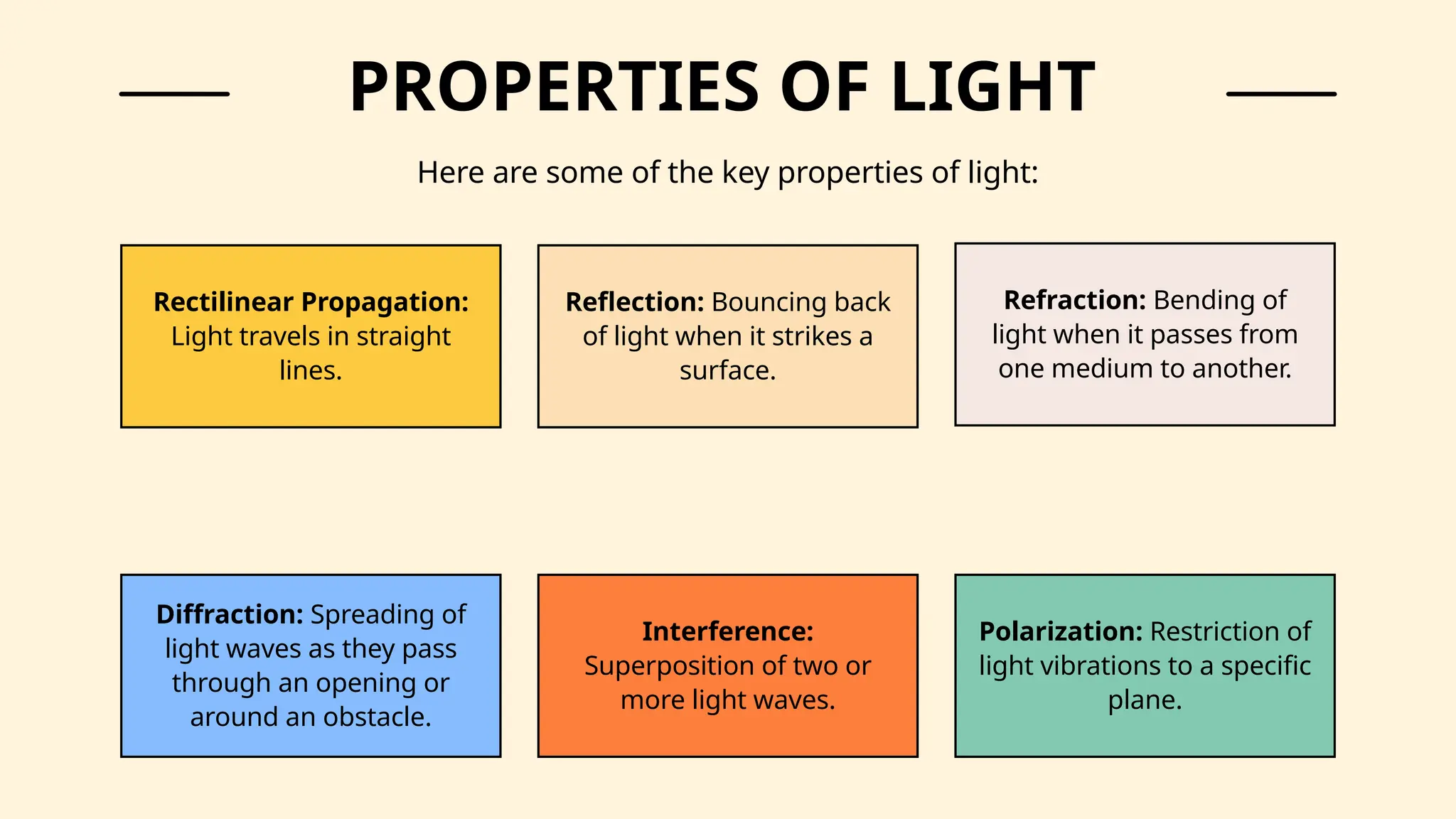 PROPERTIES OF LIGHT

Here are some of the key properties of light:

Rectilinear Propagation: Light travels in straight lines.

Reflection: Bouncing back of light when it strikes a surface.

Refraction: Bending of light when it passes from one medium to another.

Diffraction: Spreading of light waves as they pass through an opening or around an obstacle.

Interference: Superposition of two or more light waves.

Polarization: Restriction of light vibrations to a specific plane.